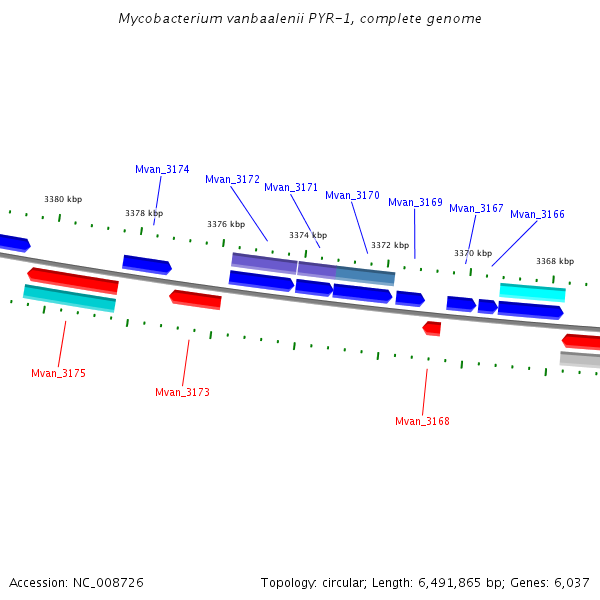 Mycobacterium vanbaalenii PYR-1, complete genome

Mvan_3174
Mvan_3172
Mvan_3171
Mvan_3170
Mvan_3169
Mvan_3167
Mvan_3166

3380 kbp
3378 kbp
3376 kbp
3374 kbp
3372 kbp
3370 kbp
3368 kbp

Mvan_3175
Mvan_3173
Mvan_3168

Accession: NC_008726
Topology: circular; Length: 6,491,865 bp; Genes: 6,037